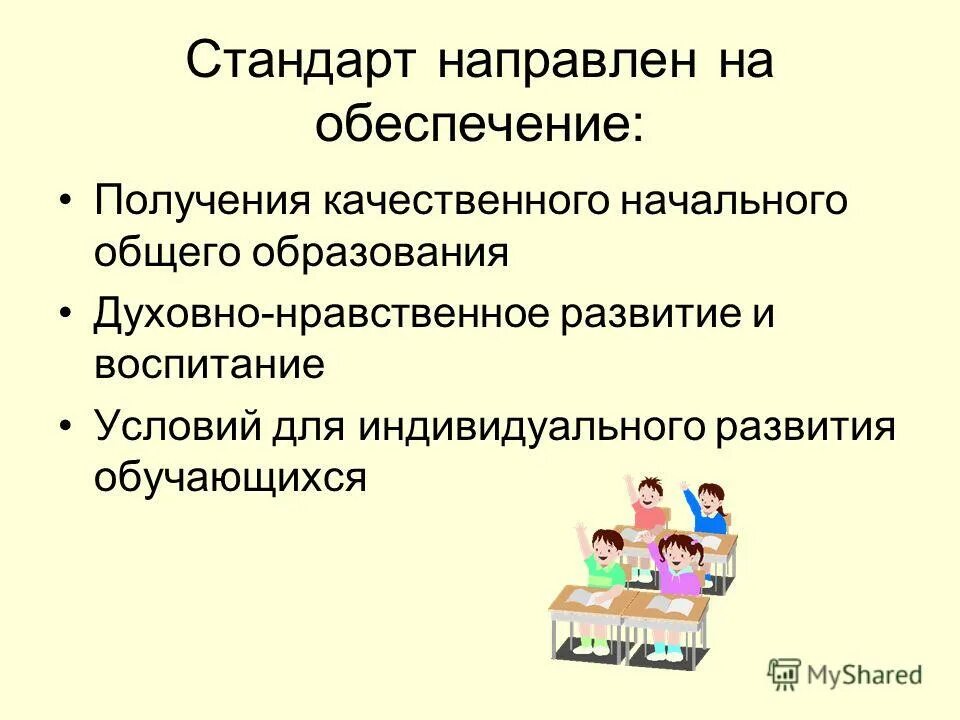 Стандарт направлен на обеспечение:

• Получения качественного начального общего образования

• Духовно-нравственное развитие и воспитание

• Условий для индивидуального развития обучающихся

MyShared